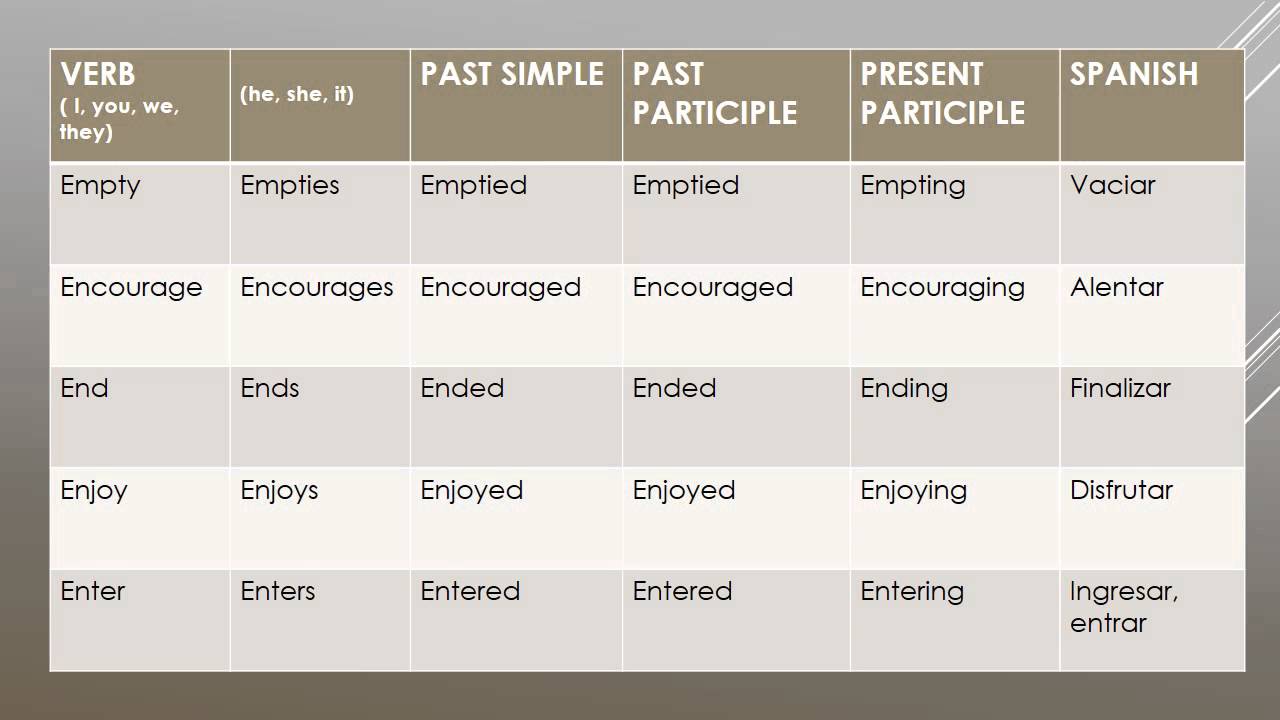 | VERB ( I, you, we, they) | (he, she, it) | PAST SIMPLE | PAST PARTICIPLE | PRESENT PARTICIPLE | SPANISH |
|---|---|---|---|---|---|
| Empty | Empties | Emptied | Emptied | Empting | Vaciar |
| Encourage | Encourages | Encouraged | Encouraged | Encouraging | Alentar |
| End | Ends | Ended | Ended | Ending | Finalizar |
| Enjoy | Enjoys | Enjoyed | Enjoyed | Enjoying | Disfrutar |
| Enter | Enters | Entered | Entered | Entering | Ingresar, entrar |